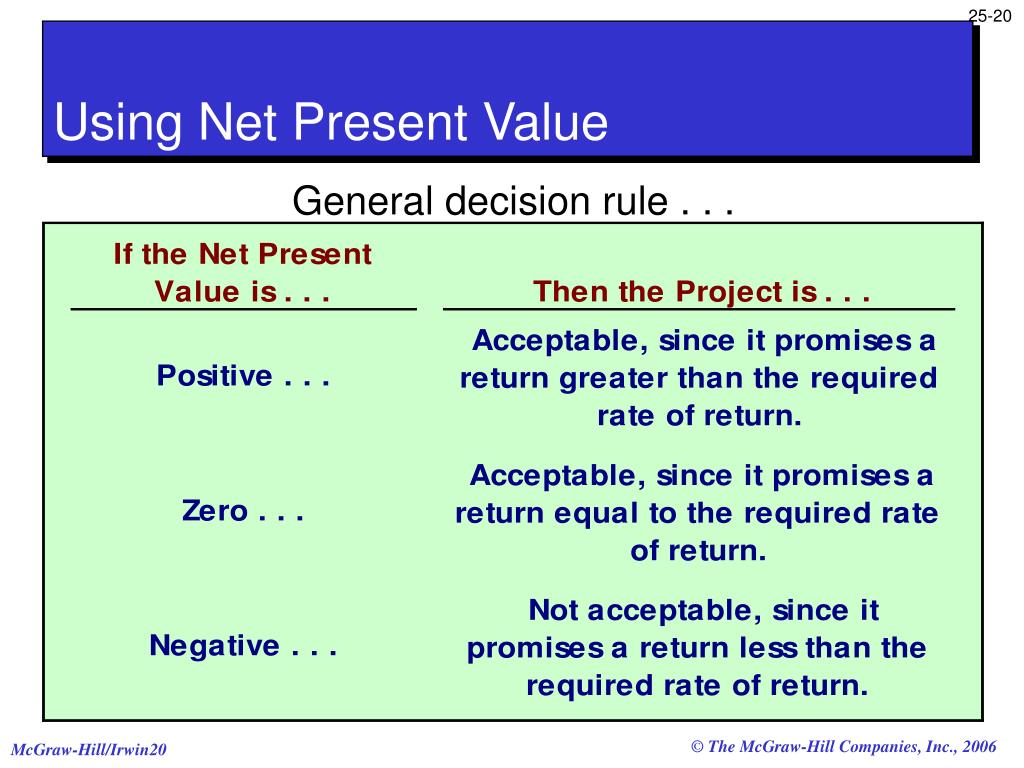 25-20

Using Net Present Value

General decision rule . . .

| If the Net Present Value is . . . | Then the Project is . . . |
|---|---|
| Positive . . . | Acceptable, since it promises a return greater than the required rate of return. |
| Zero . . . | Acceptable, since it promises a return equal to the required rate of return. |
| Negative . . . | Not acceptable, since it promises a return less than the required rate of return. |

McGraw-Hill/Irwin20

© The McGraw-Hill Companies, Inc., 2006